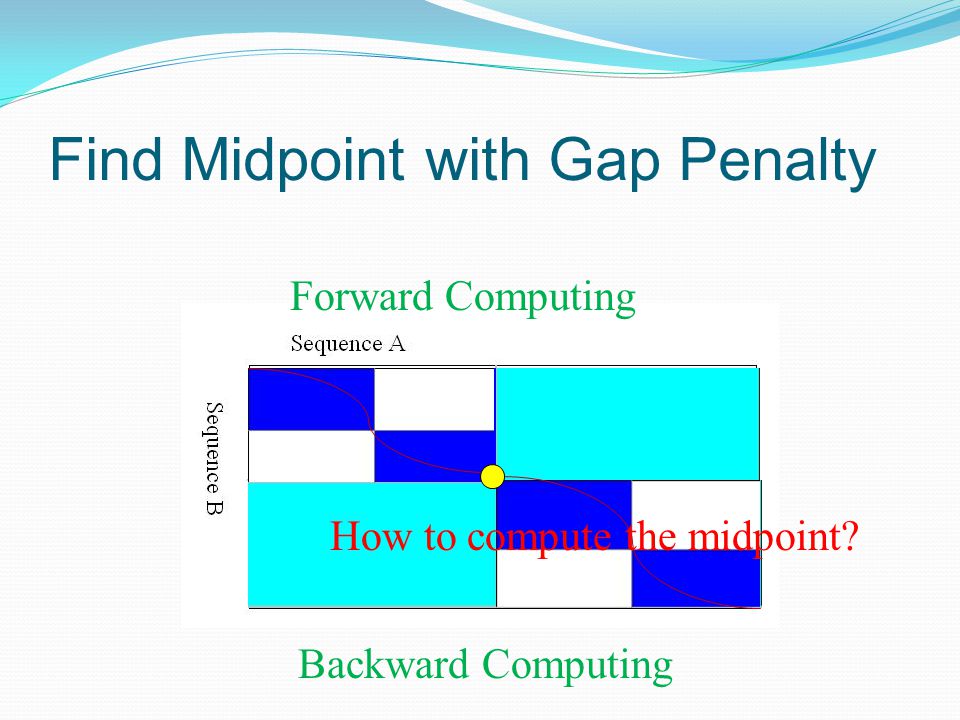 Find Midpoint with Gap Penalty

Forward Computing

Sequence A

Sequence B

How to compute the midpoint?

Backward Computing